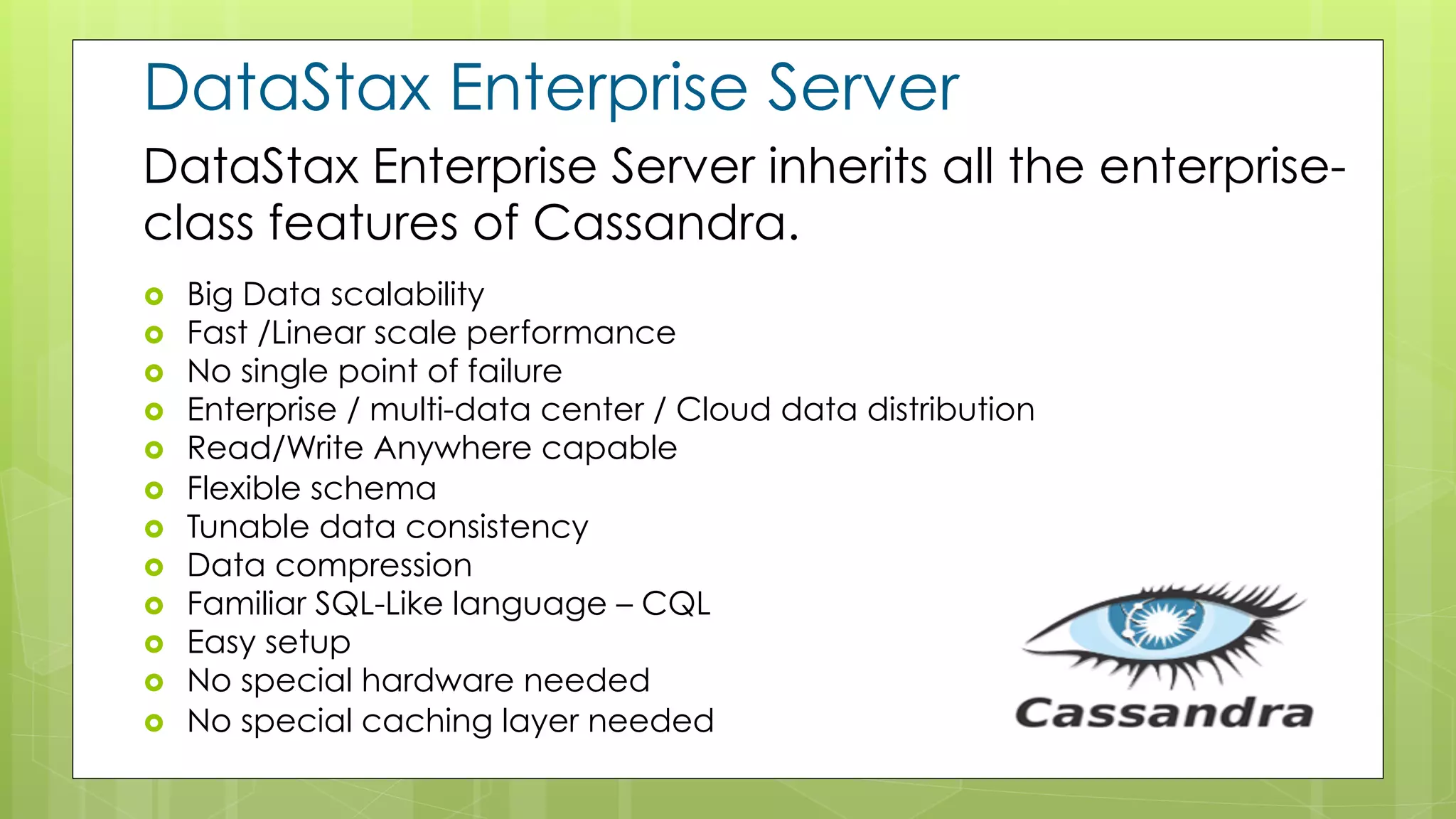 DataStax Enterprise Server

DataStax Enterprise Server inherits all the enterprise-class features of Cassandra.

- Big Data scalability
- Fast /Linear scale performance
- No single point of failure
- Enterprise / multi-data center / Cloud data distribution
- Read/Write Anywhere capable
- Flexible schema
- Tunable data consistency
- Data compression
- Familiar SQL-Like language – CQL
- Easy setup
- No special hardware needed
- No special caching layer needed

Cassandra